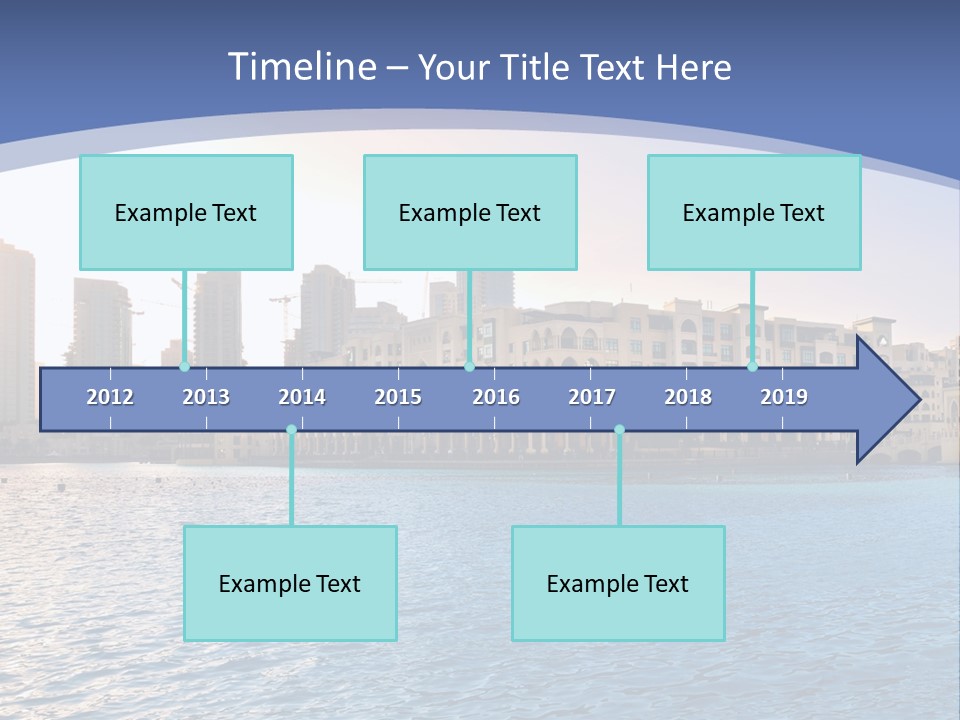 Timeline – Your Title Text Here

Example Text

Example Text

Example Text

2012 2013 2014 2015 2016 2017 2018 2019

Example Text

Example Text